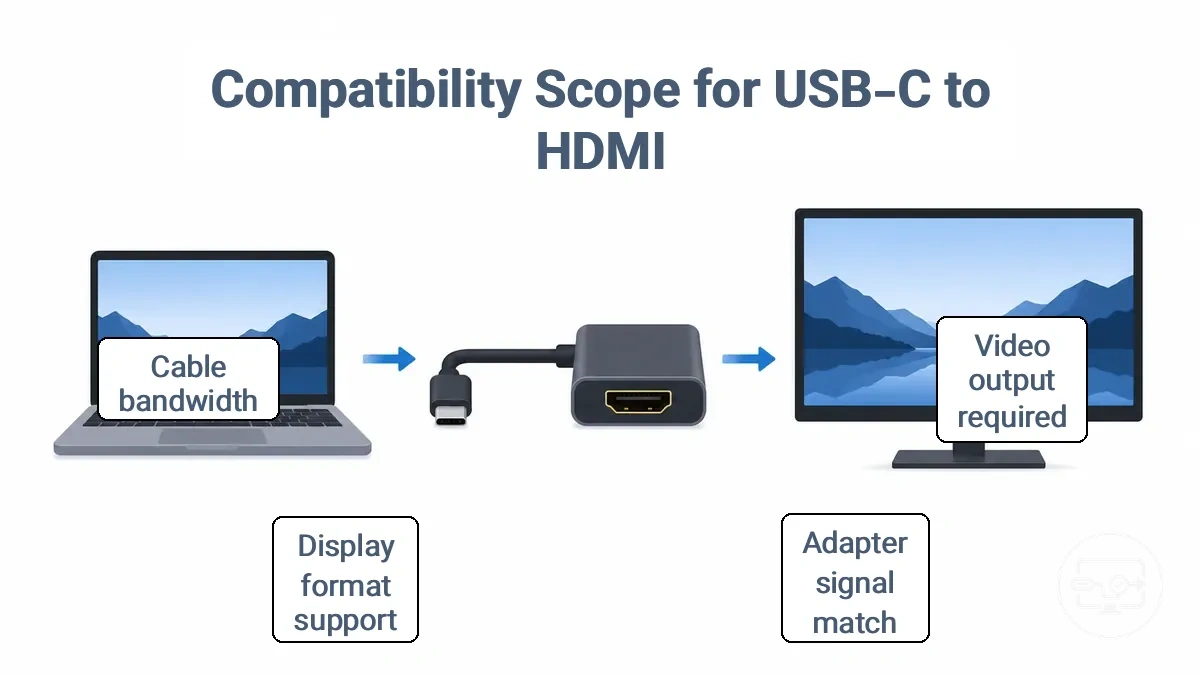 Compatibility Scope for USB-C to HDMI

Cable bandwidth

Video output required

Display format support

Adapter signal match